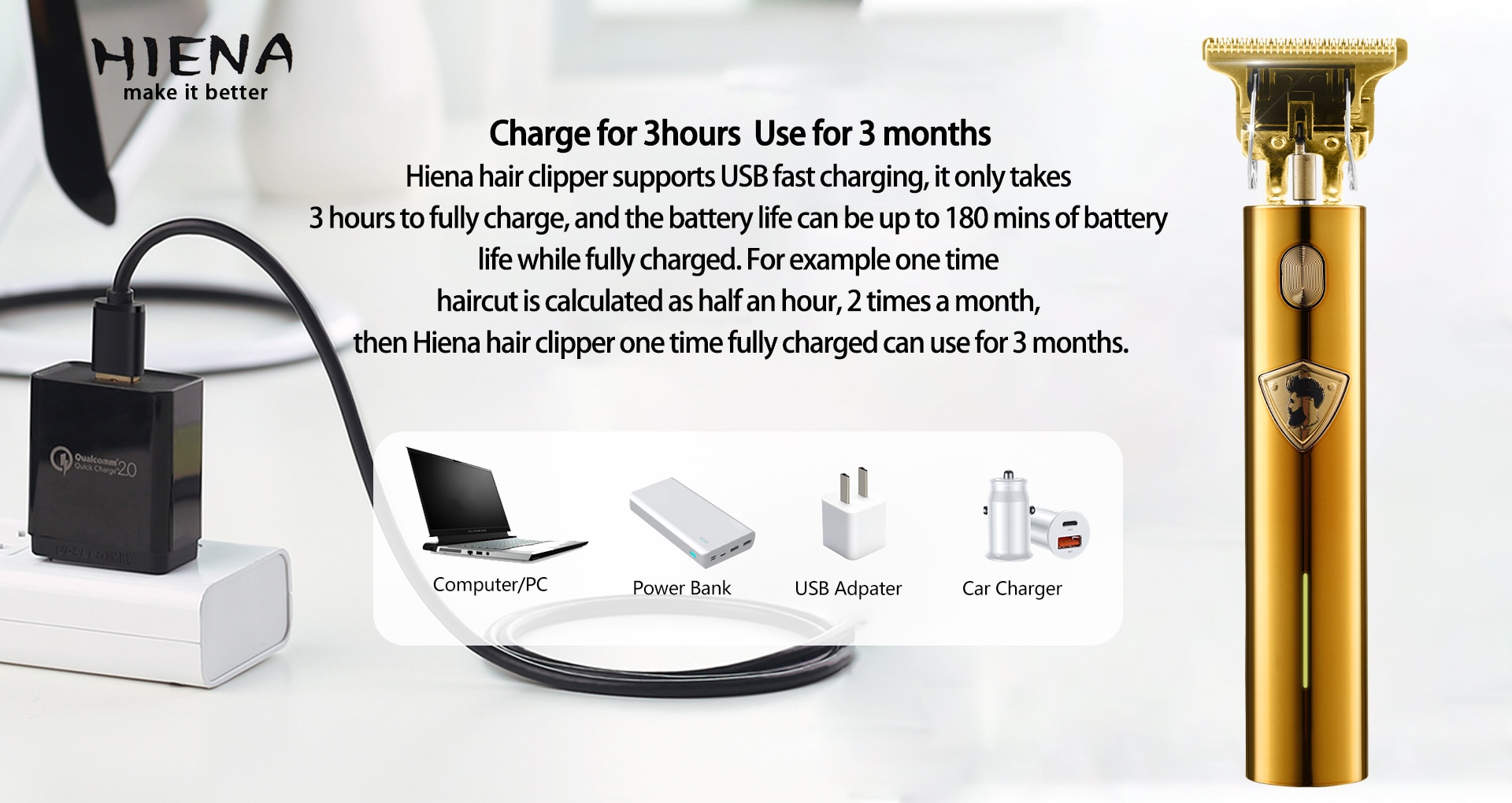 HIENA
make it better

Charge for 3hours Use for 3 months
Hiena hair clipper supports USB fast charging, it only takes 3 hours to fully charge, and the battery life can be up to 180 mins of battery life while fully charged. For example one time haircut is calculated as half an hour, 2 times a month, then Hiena hair clipper one time fully charged can use for 3 months.

Qualcomm Quick Charge 2.0

Computer/PC
Power Bank
USB Adpater
Car Charger